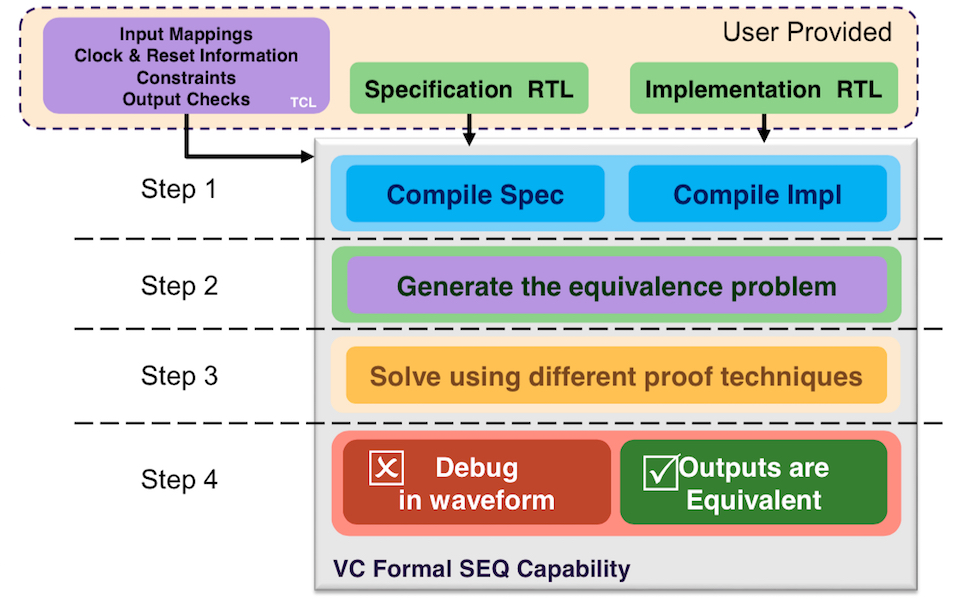 Input Mappings
Clock & Reset Information
Constraints
Output Checks
TCL

User Provided

Specification RTL

Implementation RTL

Step 1

Compile Spec

Compile Impl

Step 2

Generate the equivalence problem

Step 3

Solve using different proof techniques

Step 4

Debug in waveform

Outputs are Equivalent

VC Formal SEQ Capability